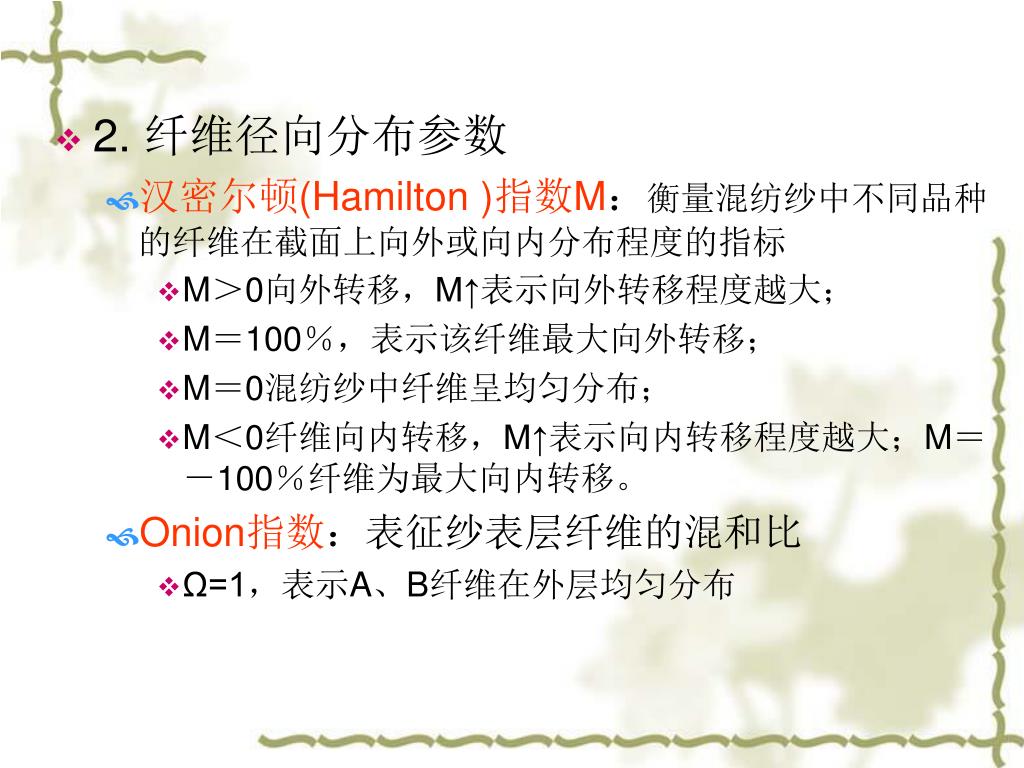 2. 纤维径向分布参数

汉密尔顿(Hamilton )指数M：衡量混纺纱中不同品种的纤维在截面上向外或向内分布程度的指标

M＞0向外转移，M↑表示向外转移程度越大；

M＝100％，表示该纤维最大向外转移；

M＝0混纺纱中纤维呈均匀分布；

M＜0纤维向内转移，M↑表示向内转移程度越大；M＝－100％纤维为最大向内转移。

Onion指数：表征纱表层纤维的混和比

Ω=1，表示A、B纤维在外层均匀分布